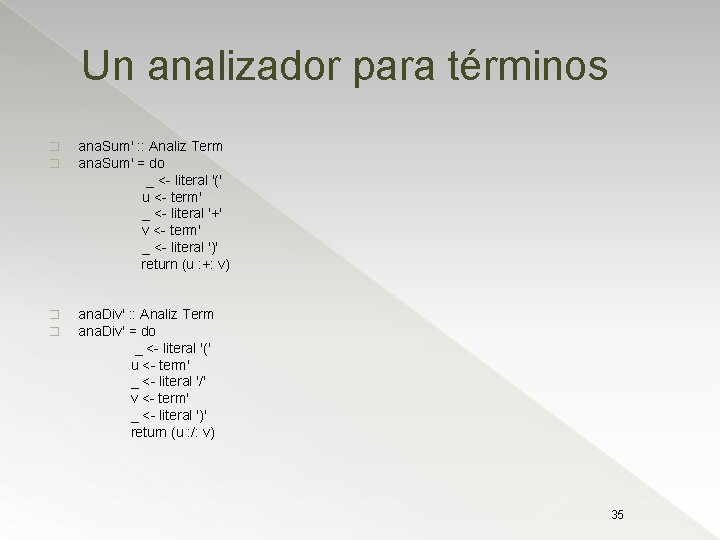 Un analizador para términos

anaSum' :: Analiz Term
anaSum' = do
_ <- literal '('
u <- term'
_ <- literal '+'
v <- term'
_ <- literal ')'
return (u :+: v)

anaDiv' :: Analiz Term
anaDiv' = do
_ <- literal '('
u <- term'
_ <- literal '/'
v <- term'
_ <- literal ')'
return (u :/: v)

35